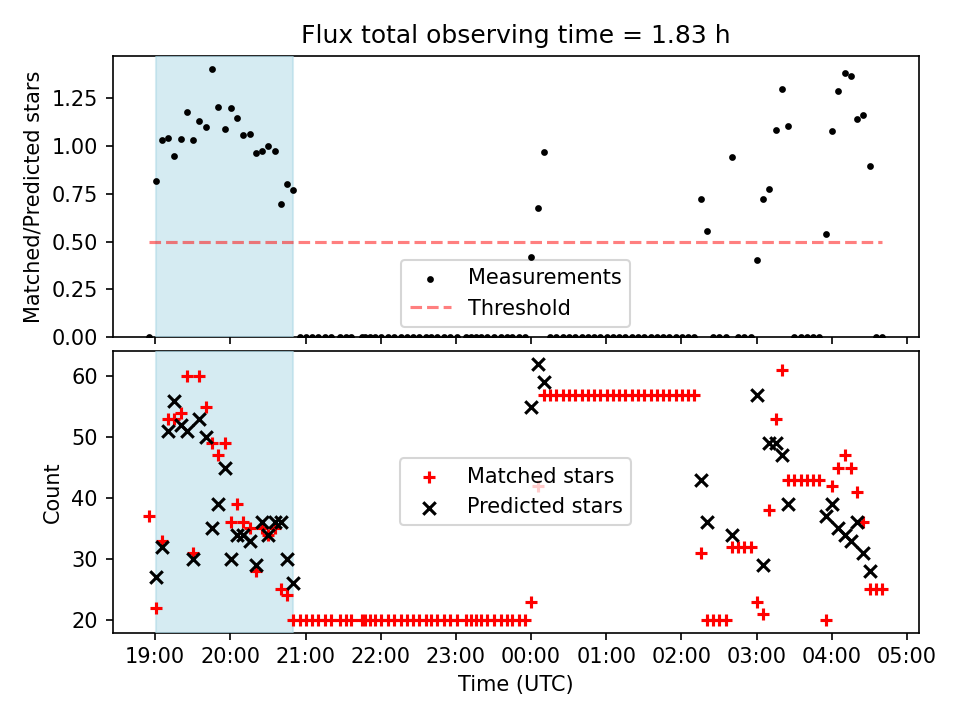 Flux total observing time = 1.83 h

Matched/Predicted stars

1.25
1.00
0.75
0.50
0.25
0.00

Measurements
Threshold

Count

60
50
40
30
20

Matched stars
Predicted stars

19:00 20:00 21:00 22:00 23:00 00:00 01:00 02:00 03:00 04:00 05:00

Time (UTC)